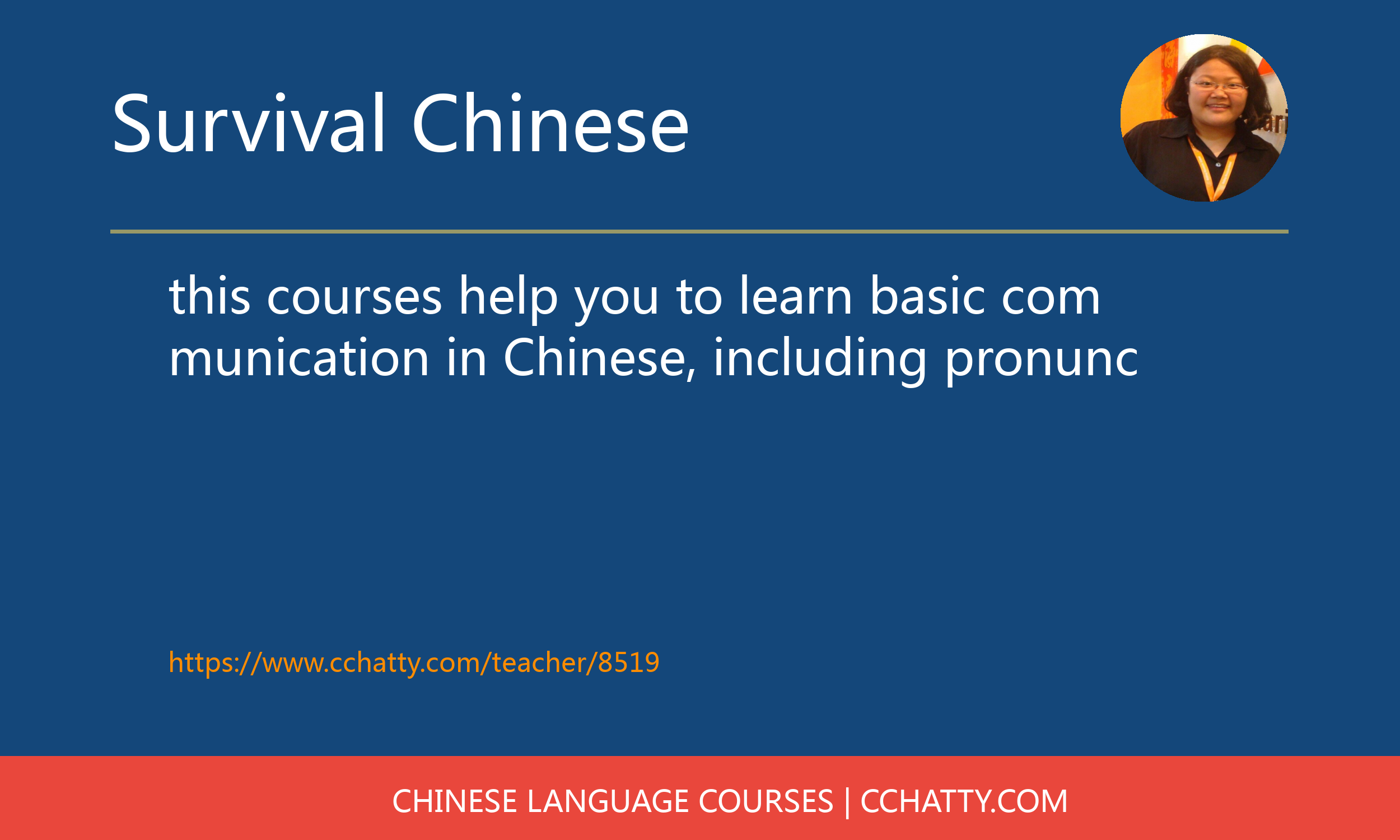 Survival Chinese

this courses help you to learn basic com munication in Chinese, including pronunc

https://www.cchatty.com/teacher/8519

CHINESE LANGUAGE COURSES | CCHATTY.COM